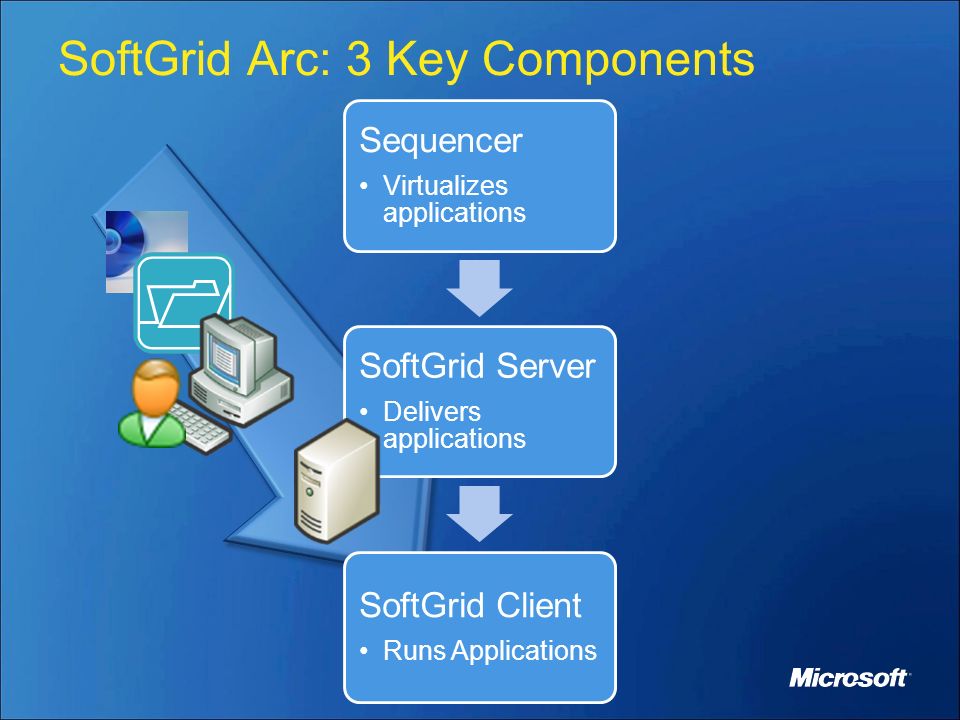 SoftGrid Arc: 3 Key Components

Sequencer
• Virtualizes applications

SoftGrid Server
• Delivers applications

SoftGrid Client
• Runs Applications

Microsoft